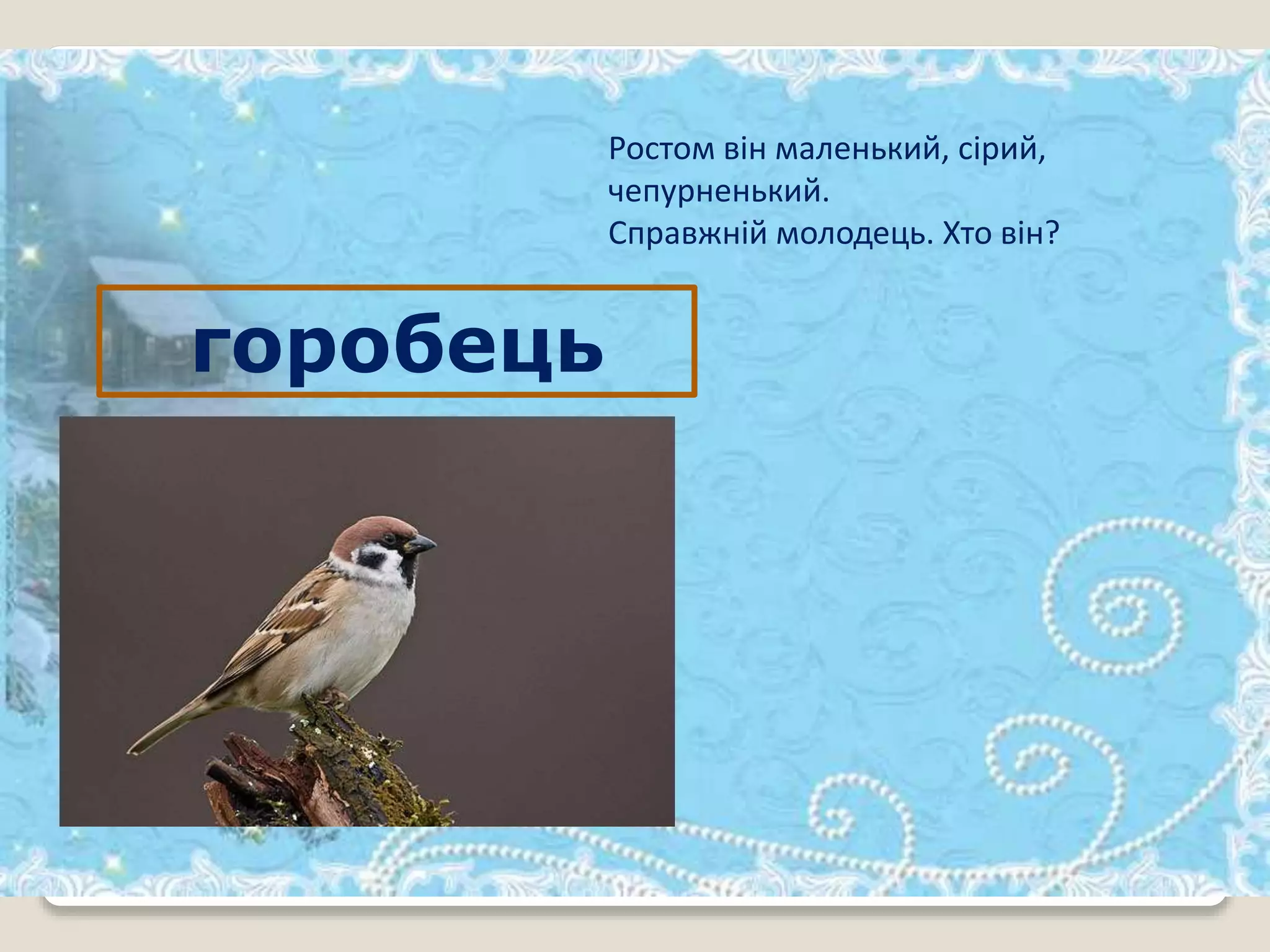 Ростом він маленький, сірий, чепурненький.
Справжній молодець. Хто він?

горобець